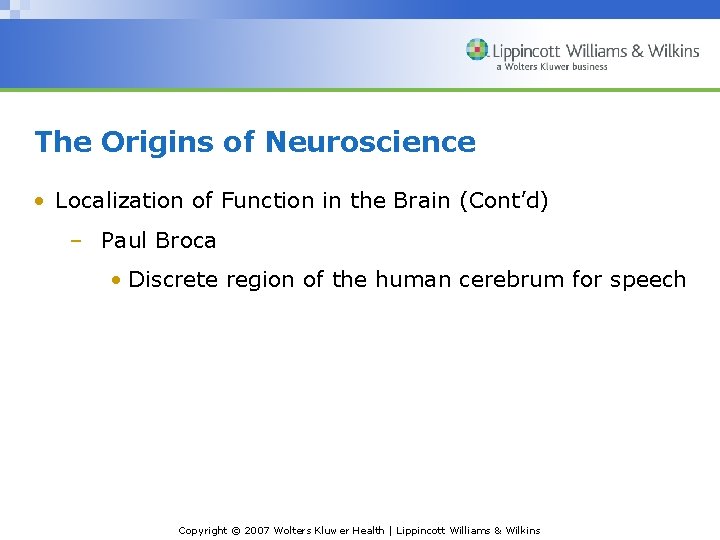 Lippincott Williams & Wilkins
a Wolters Kluwer business

The Origins of Neuroscience

• Localization of Function in the Brain (Cont'd)

– Paul Broca

• Discrete region of the human cerebrum for speech

Copyright © 2007 Wolters Kluwer Health | Lippincott Williams & Wilkins